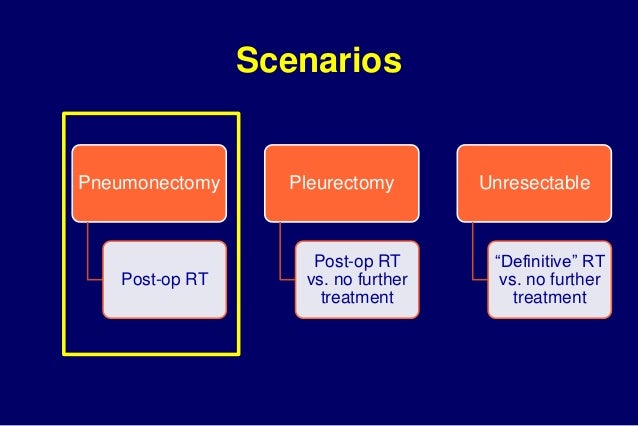 Scenarios

Pneumonectomy

Post-op RT

Pleurectomy

Post-op RT vs. no further treatment

Unresectable

“Definitive” RT vs. no further treatment